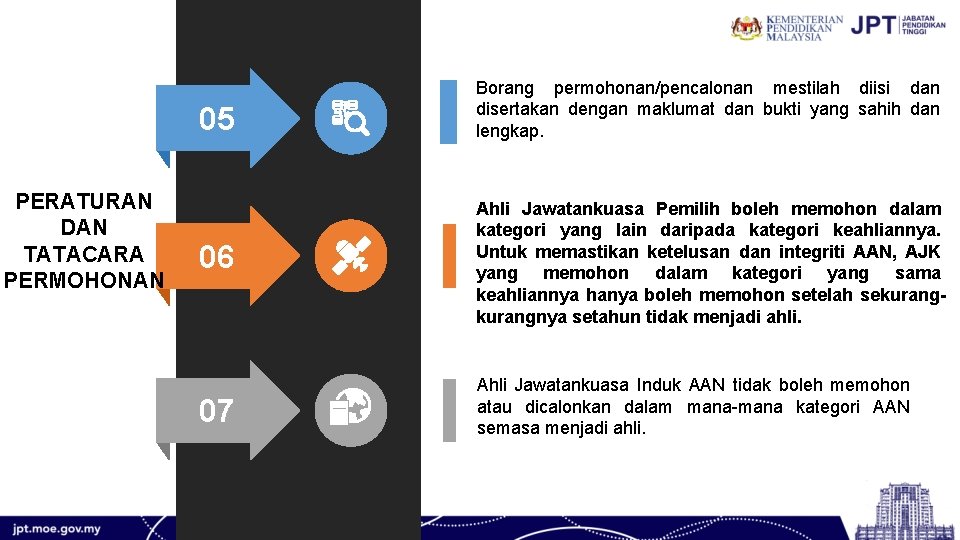 KEMENTERIAN PENDIDIKAN MALAYSIA

JPT JABATAN PENDIDIKAN TINGGI

PERATURAN DAN TATACARA PERMOHONAN

05

Borang permohonan/pencalonan mestilah diisi dan disertakan dengan maklumat dan bukti yang sahih dan lengkap.

06

Ahli Jawatankuasa Pemilih boleh memohon dalam kategori yang lain daripada kategori keahliannya. Untuk memastikan ketelusan dan integriti AAN, AJK yang memohon dalam kategori yang sama keahliannya hanya boleh memohon setelah sekurang-kurangnya setahun tidak menjadi ahli.

07

Ahli Jawatankuasa Induk AAN tidak boleh memohon atau dicalonkan dalam mana-mana kategori AAN semasa menjadi ahli.

jpt.moe.gov.my